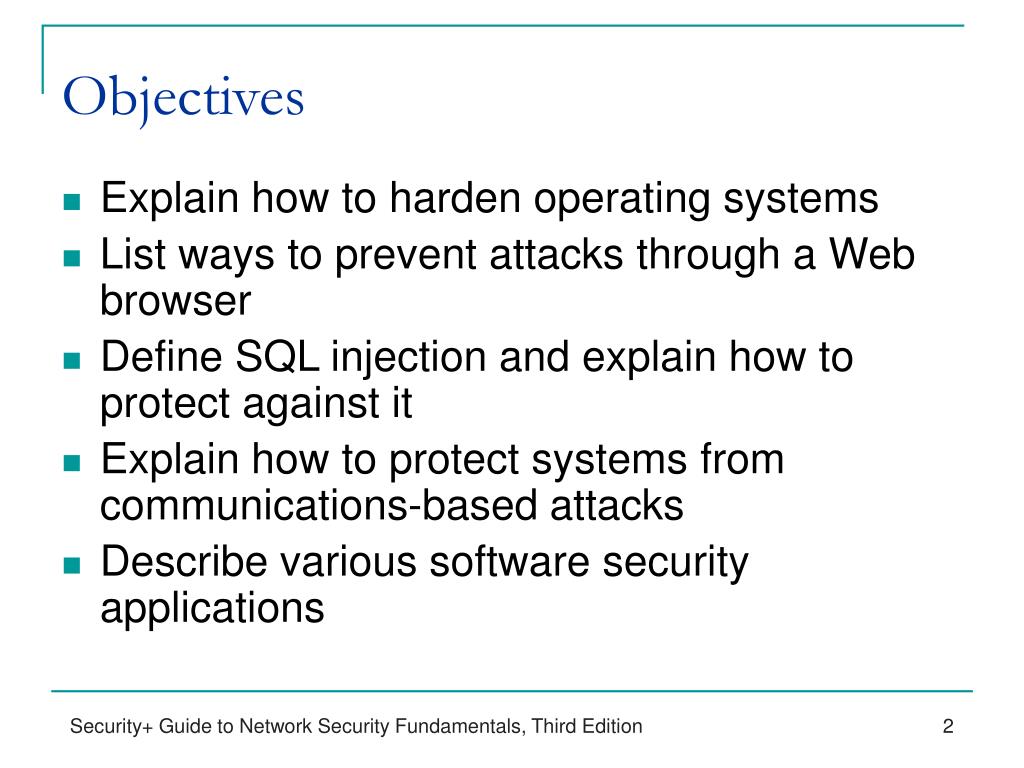 Objectives

- Explain how to harden operating systems
- List ways to prevent attacks through a Web browser
- Define SQL injection and explain how to protect against it
- Explain how to protect systems from communications-based attacks
- Describe various software security applications

Security+ Guide to Network Security Fundamentals, Third Edition

2